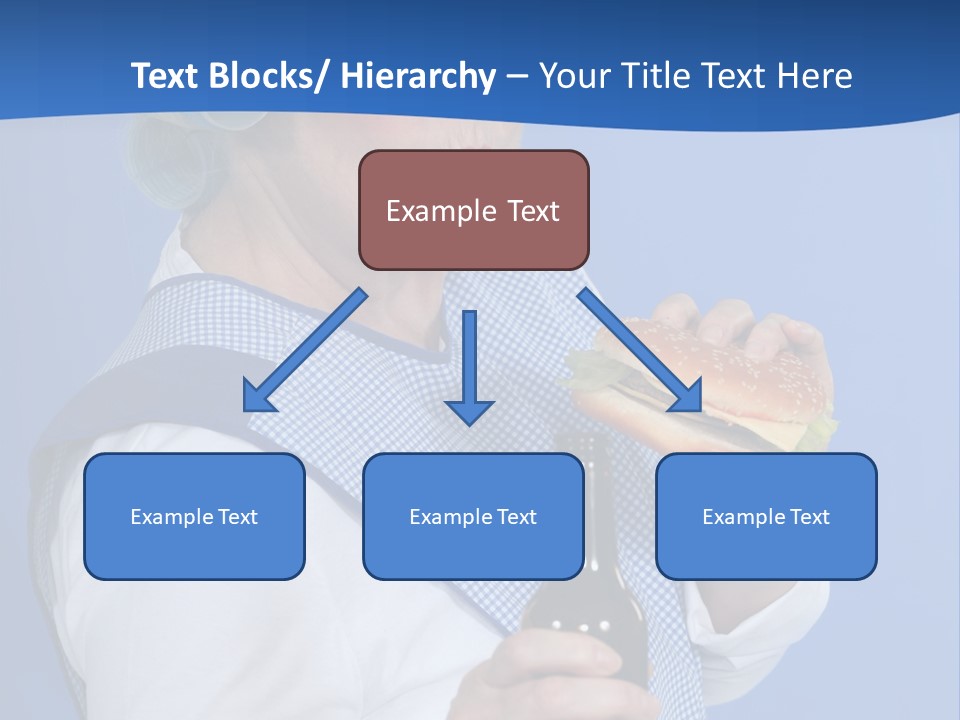 Text Blocks/ Hierarchy – Your Title Text Here

Example Text

Example Text

Example Text

Example Text